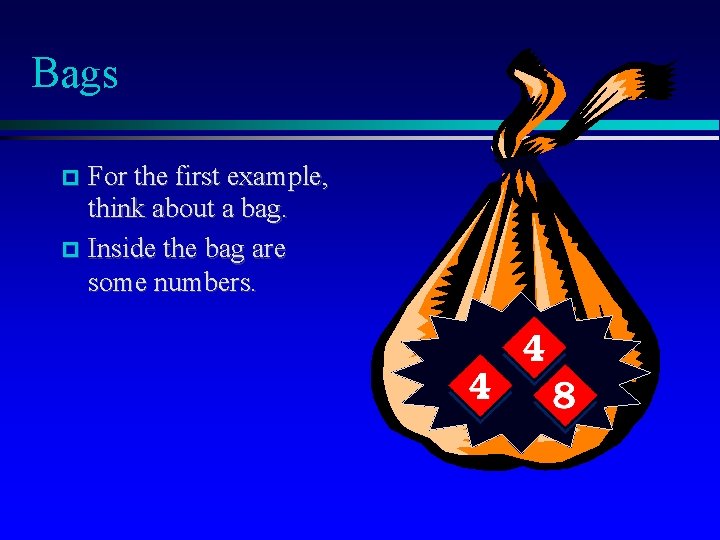 Bags

For the first example, think about a bag.

Inside the bag are some numbers.

4

4

8